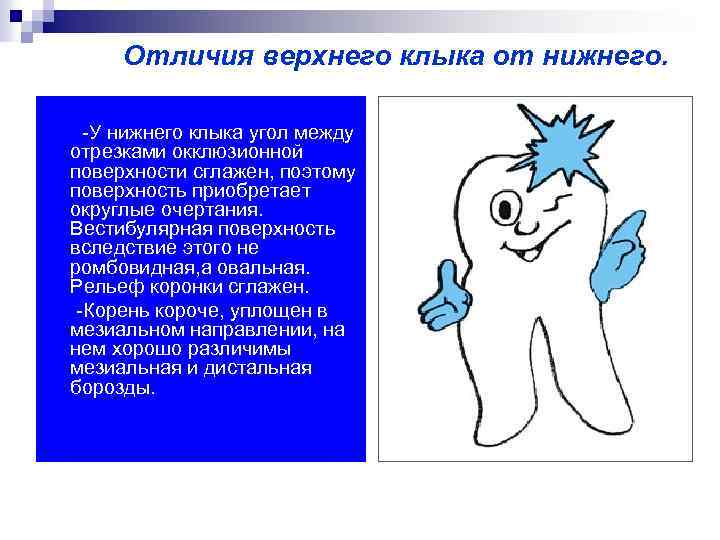 Отличия верхнего клыка от нижнего.

-У нижнего клыка угол между отрезками окклюзионной поверхности сглажен, поэтому поверхность приобретает округлые очертания. Вестибулярная поверхность вследствие этого не ромбовидная,а овальная. Рельеф коронки сглажен.

-Корень короче, уплощен в мезиальном направлении, на нем хорошо различимы мезиальная и дистальная борозды.